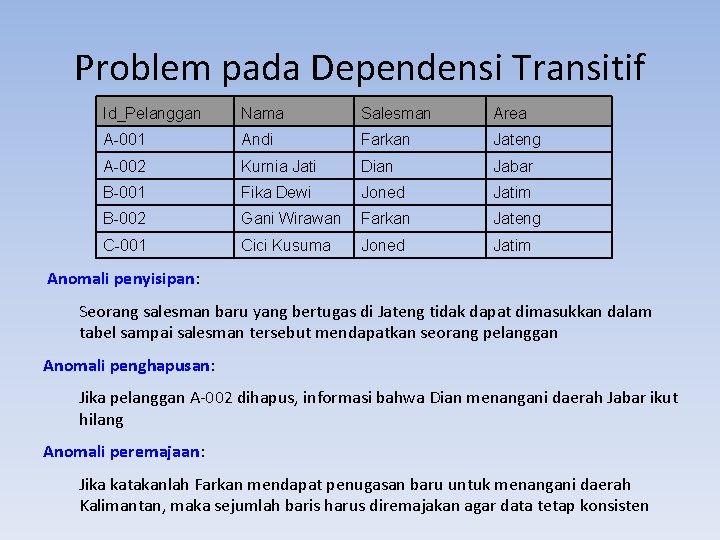 Problem pada Dependensi Transitif

| Id_Pelanggan | Nama | Salesman | Area |
|---|---|---|---|
| A-001 | Andi | Farkan | Jateng |
| A-002 | Kurnia Jati | Dian | Jabar |
| B-001 | Fika Dewi | Joned | Jatim |
| B-002 | Gani Wirawan | Farkan | Jateng |
| C-001 | Cici Kusuma | Joned | Jatim |

Anomali penyisipan:

Seorang salesman baru yang bertugas di Jateng tidak dapat dimasukkan dalam tabel sampai salesman tersebut mendapatkan seorang pelanggan

Anomali penghapusan:

Jika pelanggan A-002 dihapus, informasi bahwa Dian menangani daerah Jabar ikut hilang

Anomali peremajaan:

Jika katakanlah Farkan mendapat penugasan baru untuk menangani daerah Kalimantan, maka sejumlah baris harus diremajakan agar data tetap konsisten